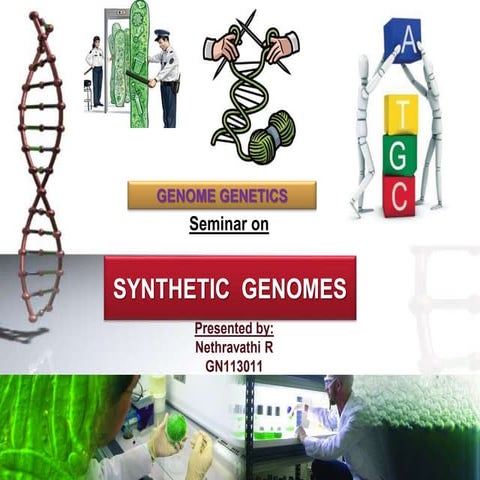 A
T
G
C

GENOME GENETICS

Seminar on

SYNTHETIC GENOMES

Presented by:
Nethravathi R
GN113011